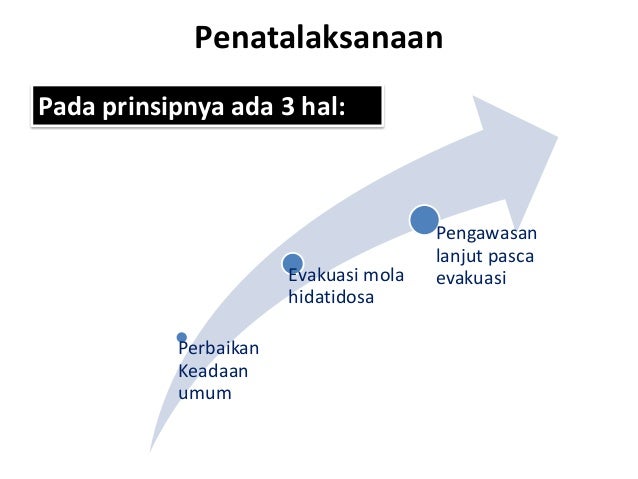 Penatalaksanaan

Pada prinsipnya ada 3 hal:

Perbaikan Keadaan umum

Evakuasi mola hidatidosa

Pengawasan lanjut pasca evakuasi